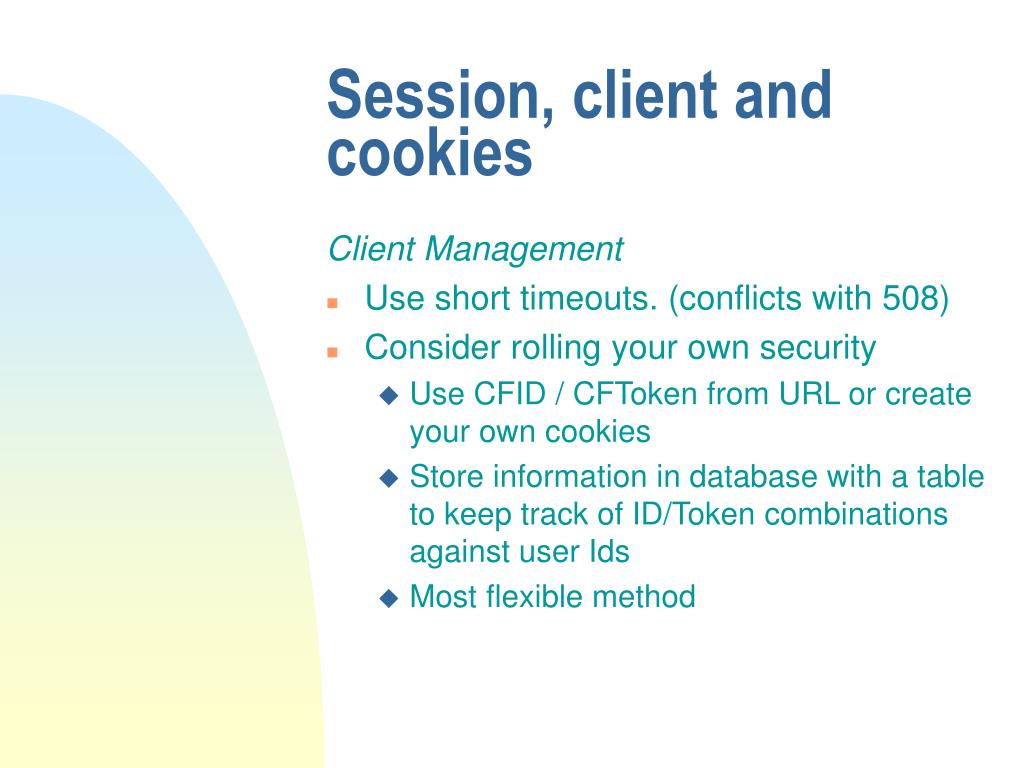 Session, client and cookies

Client Management

- Use short timeouts. (conflicts with 508)
- Consider rolling your own security
  - Use CFID / CFToken from URL or create your own cookies
  - Store information in database with a table to keep track of ID/Token combinations against user Ids
  - Most flexible method